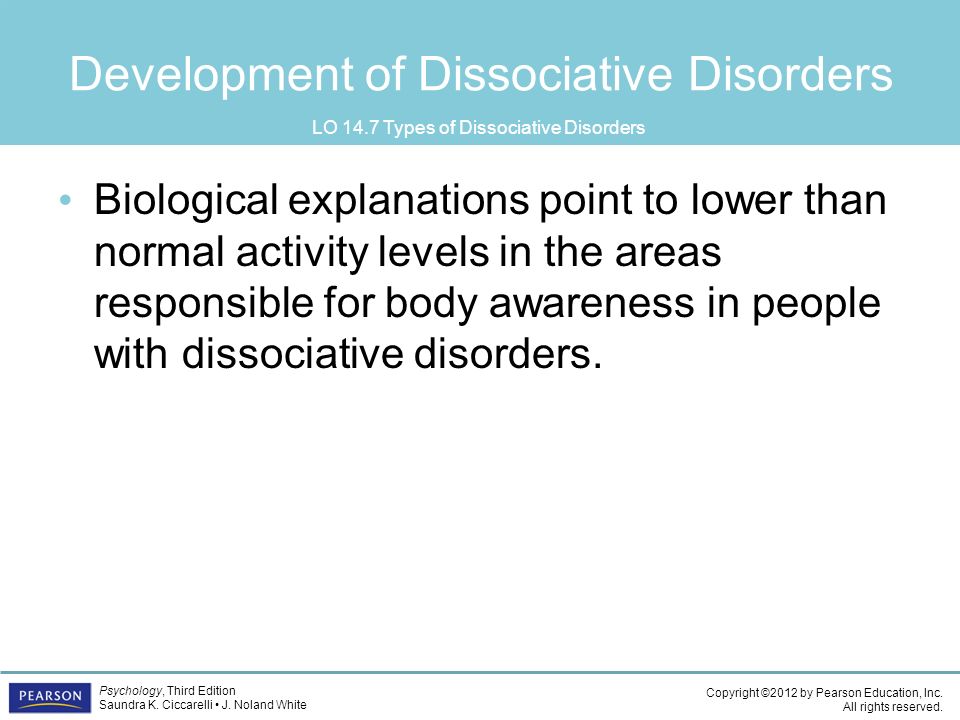 Development of Dissociative Disorders

LO 14.7 Types of Dissociative Disorders

• Biological explanations point to lower than normal activity levels in the areas responsible for body awareness in people with dissociative disorders.

PEARSON

Psychology, Third Edition
Saundra K. Ciccarelli • J. Noland White

Copyright ©2012 by Pearson Education, Inc.
All rights reserved.